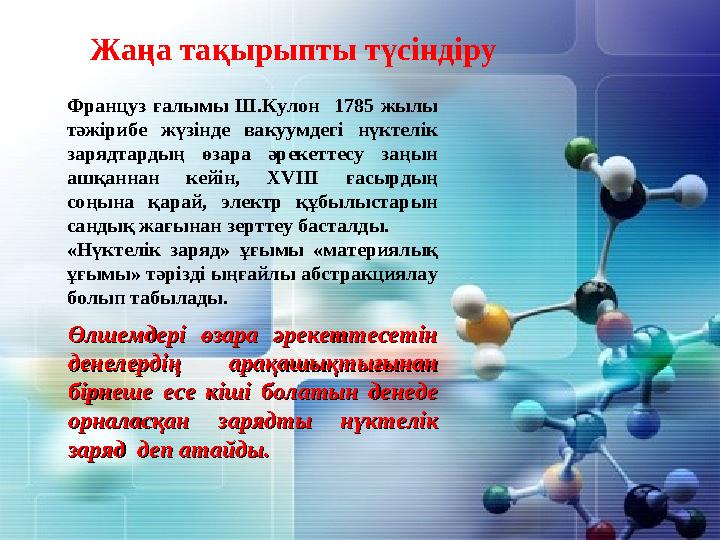 Жаңа тақырыпты түсіндіру

Француз ғалымы Ш.Кулон 1785 жылы тәжірибе жүзінде вакуумдегі нүктелік зарядтардың өзара әрекеттесу заңын ашқаннан кейін, XVIII ғасырдың соңына қарай, электр құбылыстарын сандық жағынан зерттеу басталды.
«Нүктелік заряд» ұғымы «материялық ұғымы» тәрізді ыңғайлы абстракциялау болып табылады.

Өлшемдері өзара әрекеттесетін денелердің арақашықтығынан бірнеше есе кіші болатын денеде орналасқан зарядты нүктелік заряд деп атайды.